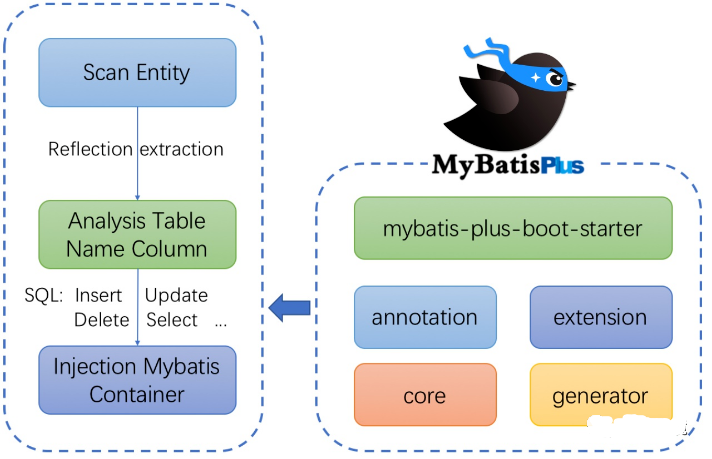 Scan Entity

Reflection extraction

Analysis Table Name Column

SQL: Insert Update Delete Select ...

Injection Mybatis Container

MyBatisPlus

mybatis-plus-boot-starter

annotation

extension

core

generator